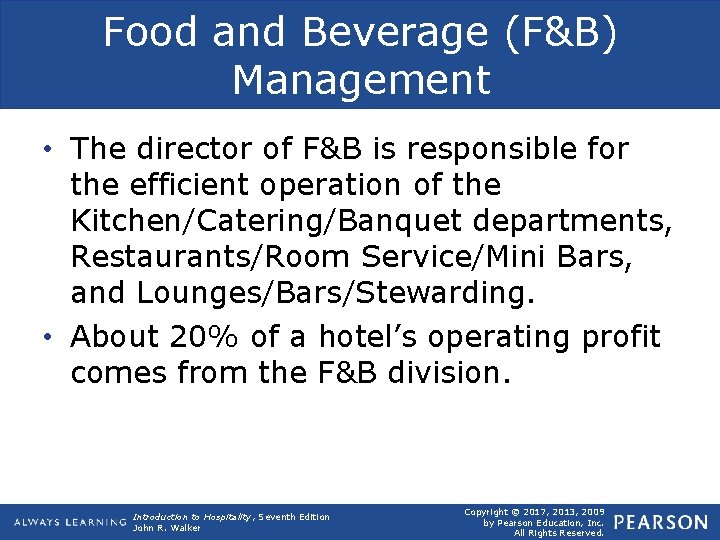 Food and Beverage (F&B) Management

• The director of F&B is responsible for the efficient operation of the Kitchen/Catering/Banquet departments, Restaurants/Room Service/Mini Bars, and Lounges/Bars/Stewarding.

• About 20% of a hotel's operating profit comes from the F&B division.

ALWAYS LEARNING

Introduction to Hospitality, Seventh Edition
John R. Walker

Copyright © 2017, 2013, 2009 by Pearson Education, Inc. All Rights Reserved.

PEARSON